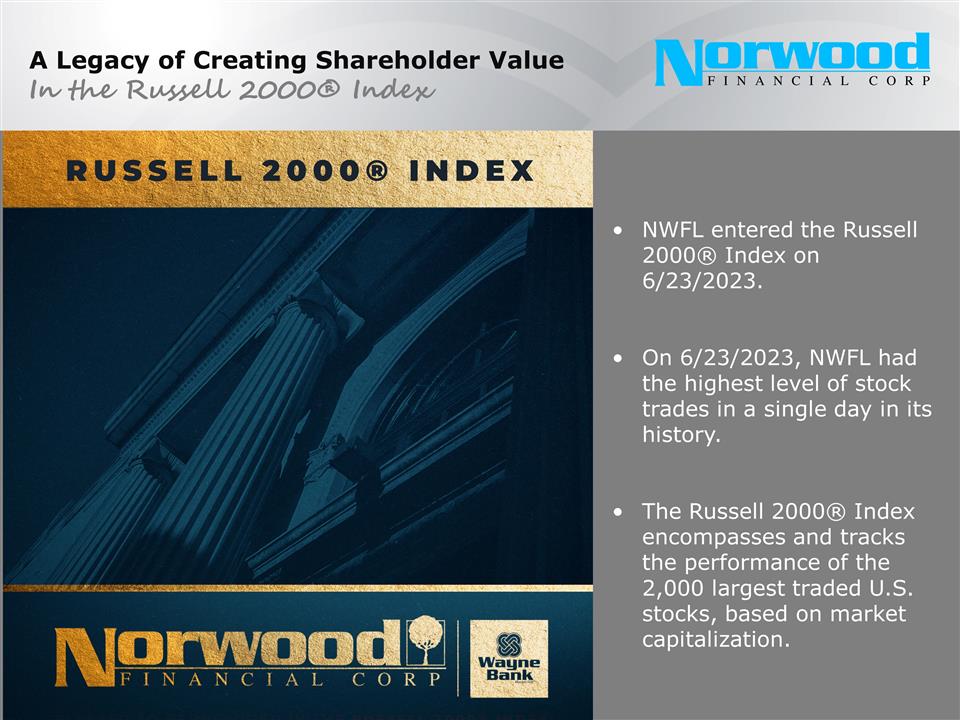 A Legacy of Creating Shareholder Value
In the Russell 2000® Index

Norwood
FINANCIAL CORP

RUSSELL 2000® INDEX

Norwood
FINANCIAL CORP

Wayne Bank

• NWFL entered the Russell 2000® Index on 6/23/2023.

• On 6/23/2023, NWFL had the highest level of stock trades in a single day in its history.

• The Russell 2000® Index encompasses and tracks the performance of the 2,000 largest traded U.S. stocks, based on market capitalization.